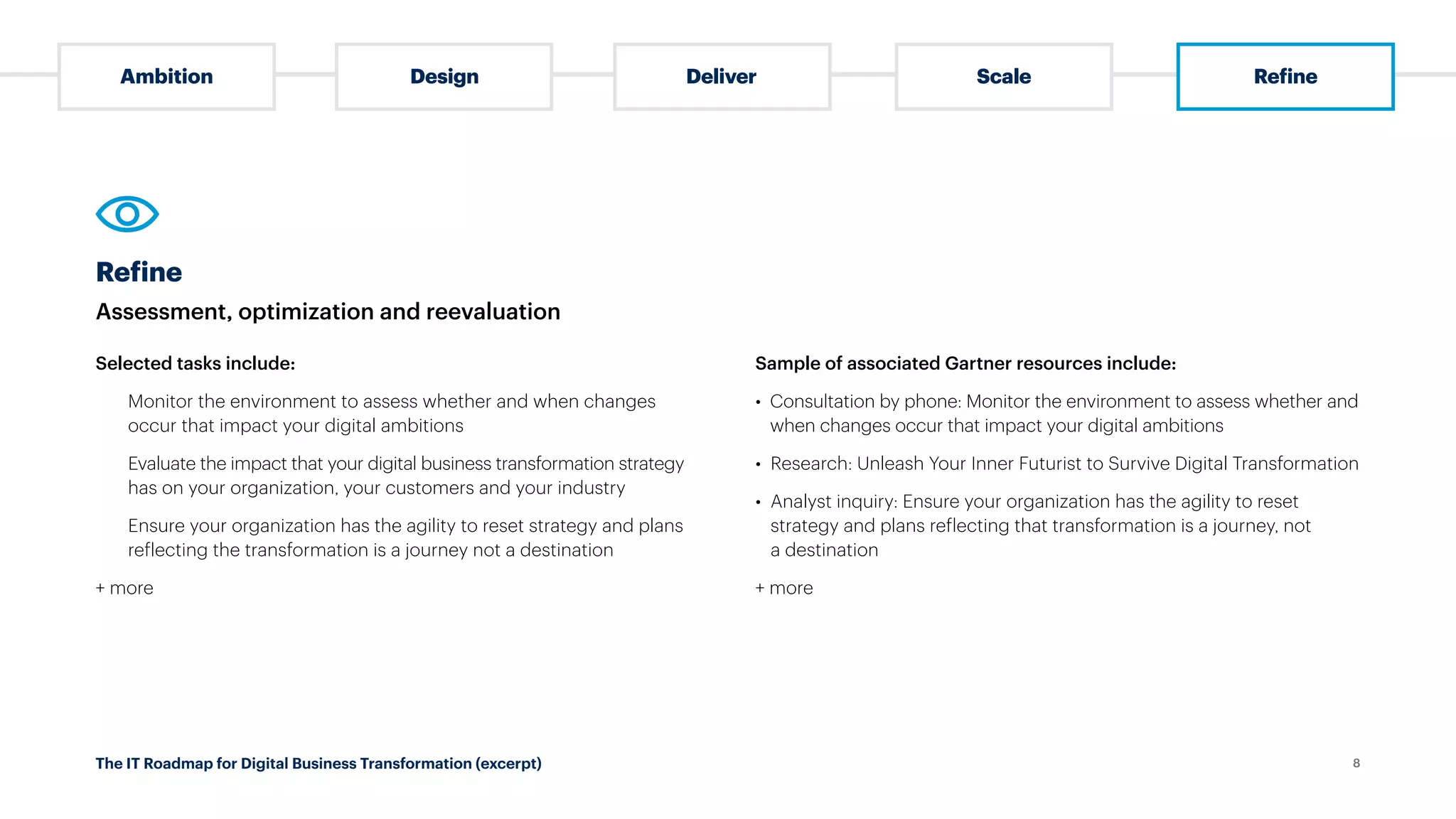 Ambition

Design

Deliver

Scale

Refine

Refine

Assessment, optimization and reevaluation

Selected tasks include:

Monitor the environment to assess whether and when changes occur that impact your digital ambitions

Evaluate the impact that your digital business transformation strategy has on your organization, your customers and your industry

Ensure your organization has the agility to reset strategy and plans reflecting the transformation is a journey not a destination

+ more

Sample of associated Gartner resources include:

• Consultation by phone: Monitor the environment to assess whether and when changes occur that impact your digital ambitions

• Research: Unleash Your Inner Futurist to Survive Digital Transformation

• Analyst inquiry: Ensure your organization has the agility to reset strategy and plans reflecting that transformation is a journey, not a destination

+ more

The IT Roadmap for Digital Business Transformation (excerpt)

8